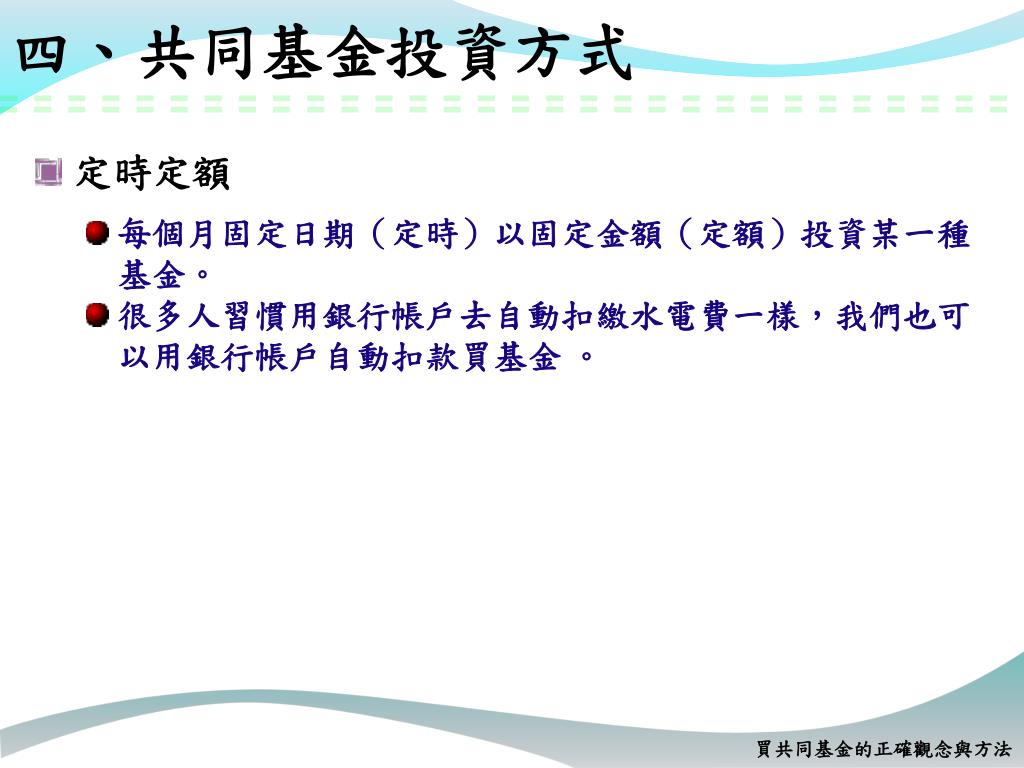 四、共同基金投資方式

定時定額

每個月固定日期（定時）以固定金額（定額）投資某一種基金。

很多人習慣用銀行帳戶去自動扣繳水電費一樣，我們也可以用銀行帳戶自動扣款買基金 。

買共同基金的正確觀念與方法